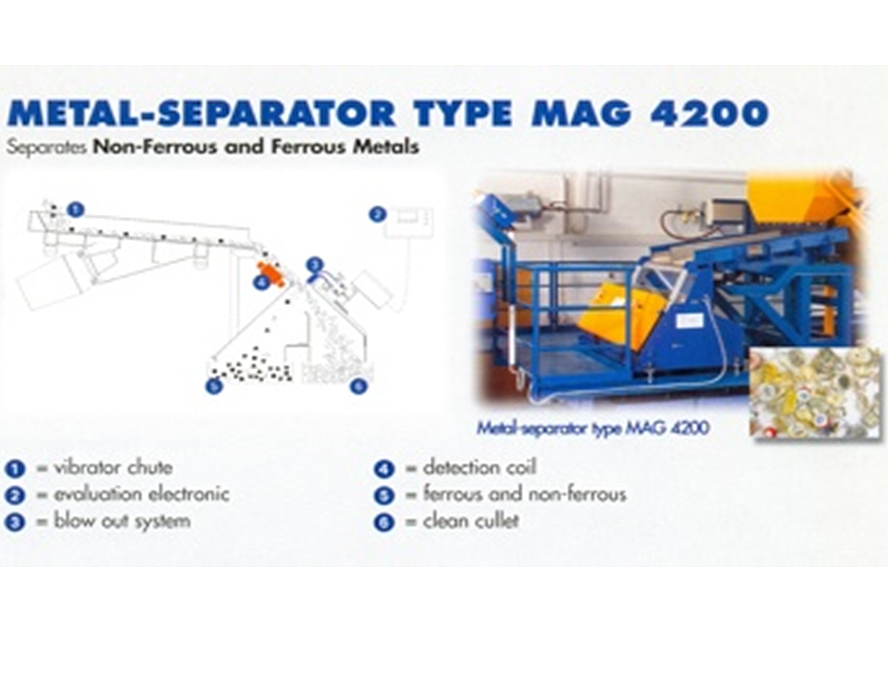 METAL-SEPARATOR TYPE MAG 4200
Separates Non-Ferrous and Ferrous Metals

1 2 3 4 5 6

Metal-separator type MAG 4200

1 = vibrator chute
2 = evaluation electronic
3 = blow out system
4 = detection coil
5 = ferrous and non-ferrous
6 = clean cullet